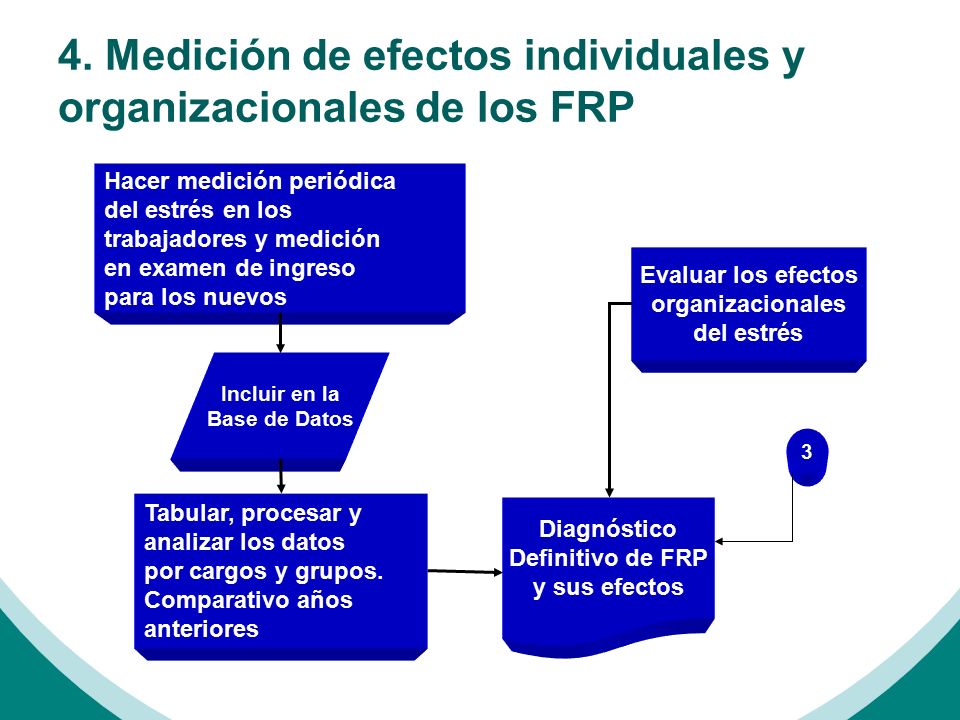 4. Medición de efectos individuales y organizacionales de los FRP

Hacer medición periódica del estrés en los trabajadores y medición en examen de ingreso para los nuevos

Incluir en la Base de Datos

Tabular, procesar y analizar los datos por cargos y grupos. Comparativo años anteriores

Evaluar los efectos organizacionales del estrés

3

Diagnóstico Definitivo de FRP y sus efectos